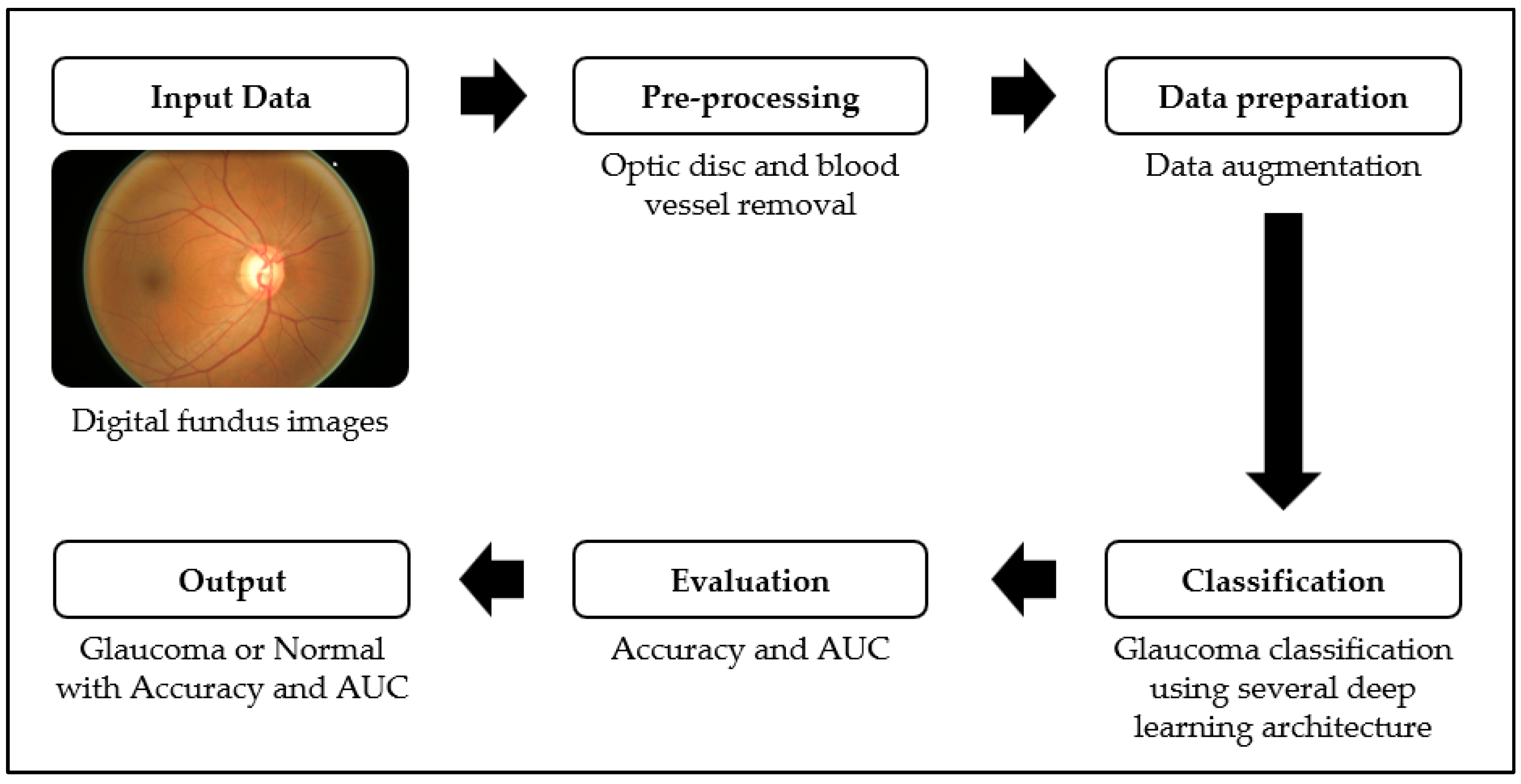 Input Data

Digital fundus images

Pre-processing

Optic disc and blood vessel removal

Data preparation

Data augmentation

Classification

Glaucoma classification using several deep learning architecture

Evaluation

Accuracy and AUC

Output

Glaucoma or Normal with Accuracy and AUC